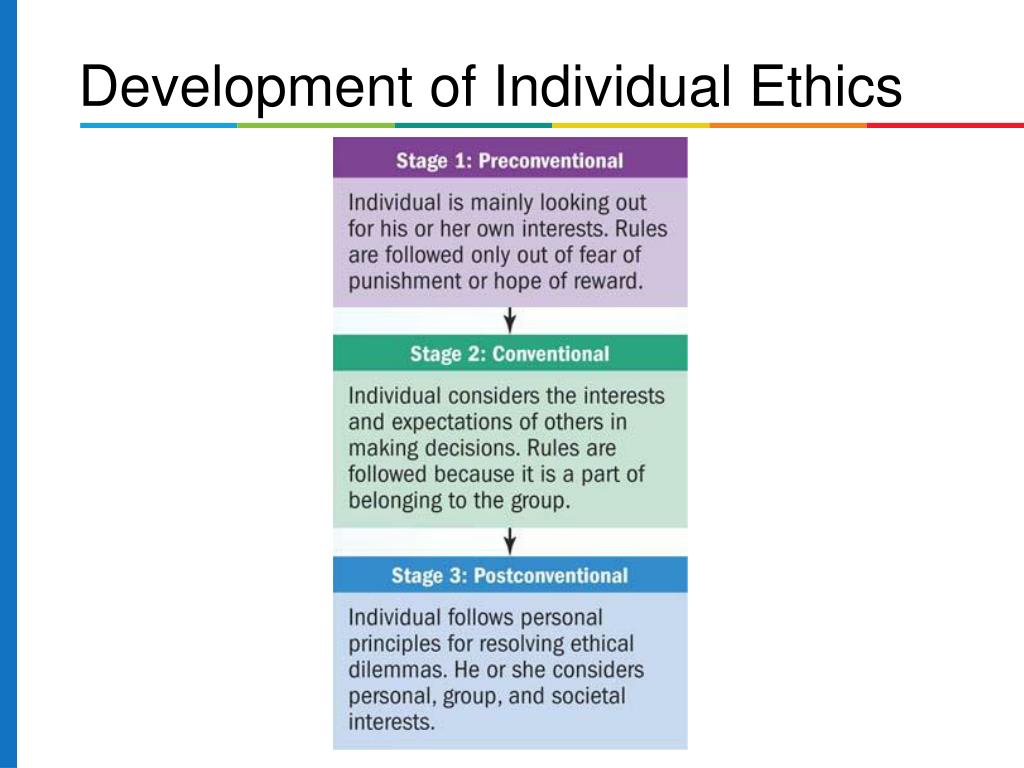 Development of Individual Ethics

Stage 1: Preconventional

Individual is mainly looking out for his or her own interests. Rules are followed only out of fear of punishment or hope of reward.

Stage 2: Conventional

Individual considers the interests and expectations of others in making decisions. Rules are followed because it is a part of belonging to the group.

Stage 3: Postconventional

Individual follows personal principles for resolving ethical dilemmas. He or she considers personal, group, and societal interests.